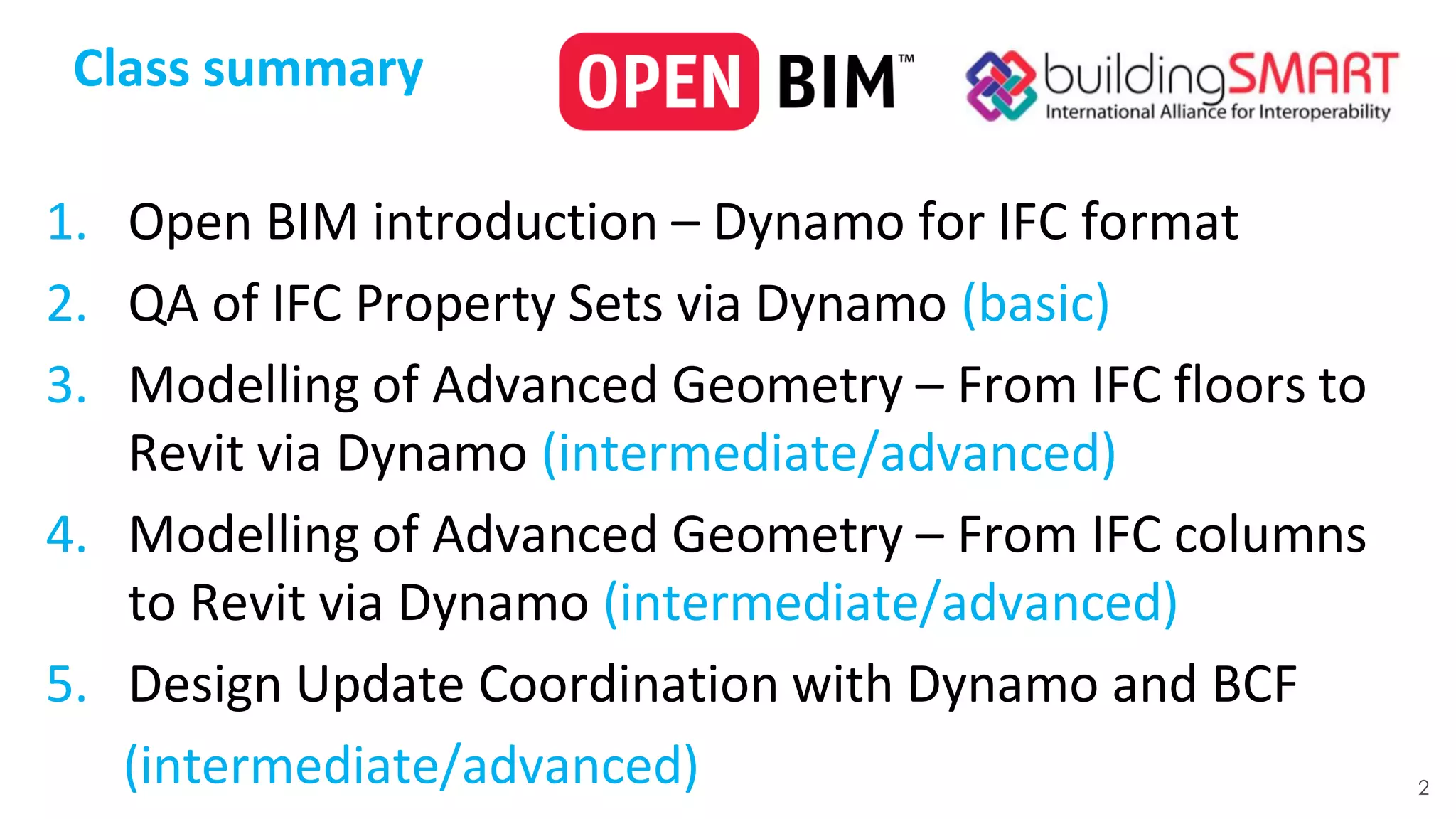 Class summary

OPEN BIM™

buildingSMART
International Alliance for Interoperability

1. Open BIM introduction – Dynamo for IFC format
2. QA of IFC Property Sets via Dynamo (basic)
3. Modelling of Advanced Geometry – From IFC floors to Revit via Dynamo (intermediate/advanced)
4. Modelling of Advanced Geometry – From IFC columns to Revit via Dynamo (intermediate/advanced)
5. Design Update Coordination with Dynamo and BCF (intermediate/advanced)

2